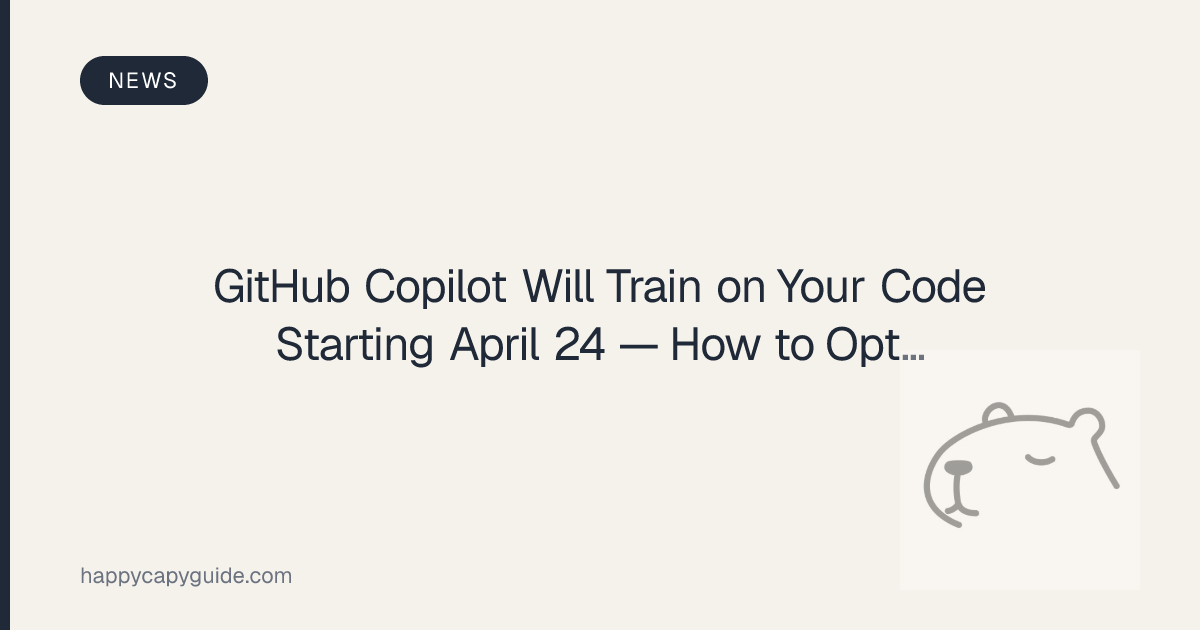 NEWS

GitHub Copilot Will Train on Your Code Starting April 24 — How to Opt...

happycapyguide.com